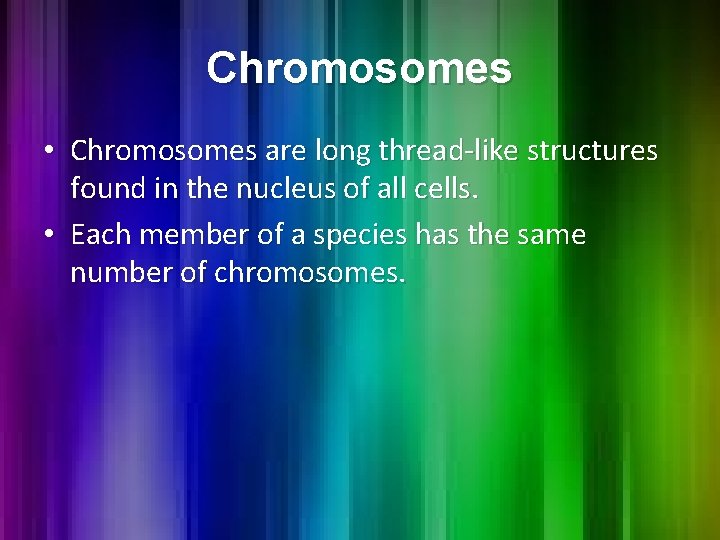 Chromosomes

• Chromosomes are long thread-like structures found in the nucleus of all cells.

• Each member of a species has the same number of chromosomes.